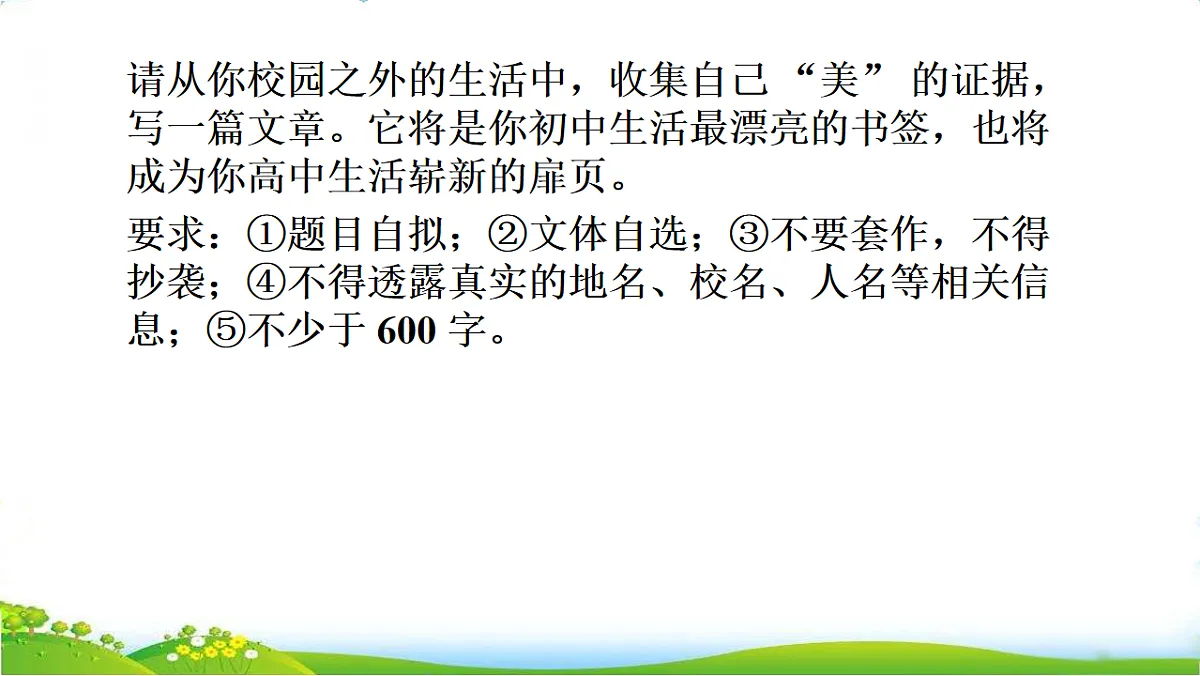 请从你校园之外的生活中，收集自己“美”的证据，写一篇文章。它将是你初中生活最漂亮的书签，也将成为你高中生活崭新的扉页。

要求：①题目自拟；②文体自选；③不要套作，不得抄袭；④不得透露真实的地名、校名、人名等相关信息；⑤不少于 600 字。